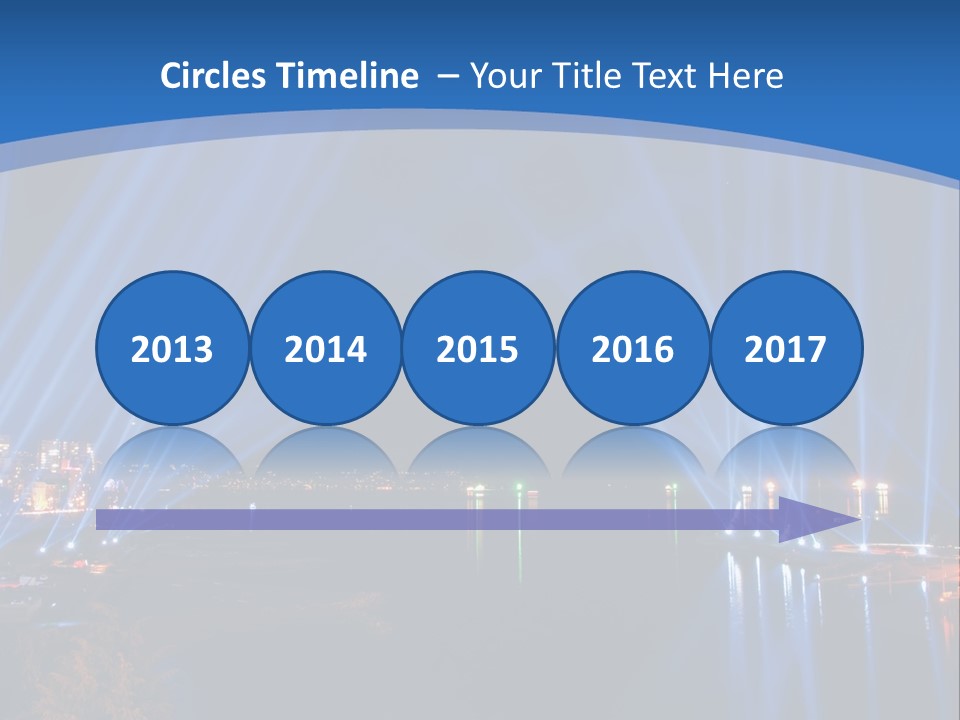 Circles Timeline – Your Title Text Here

2013

2014

2015

2016

2017